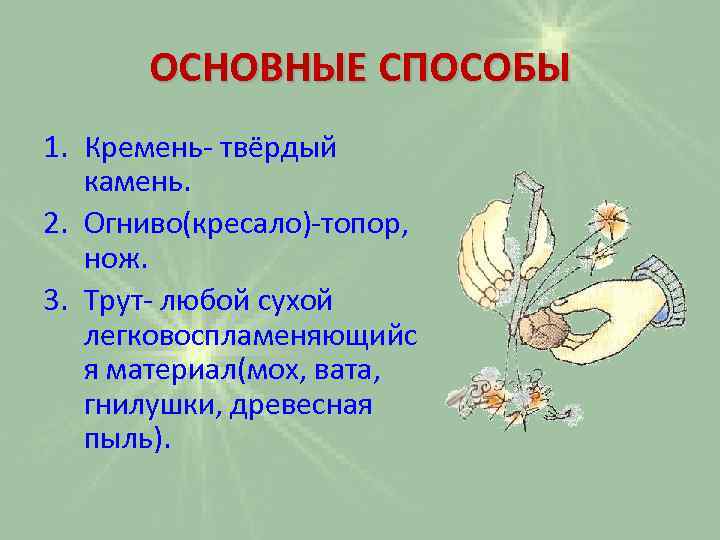 ОСНОВНЫЕ СПОСОБЫ

1. Кремень- твёрдый камень.
2. Огниво(кресало)-топор, нож.
3. Трут- любой сухой легковоспламеняющийся материал(мох, вата, гнилушки, древесная пыль).